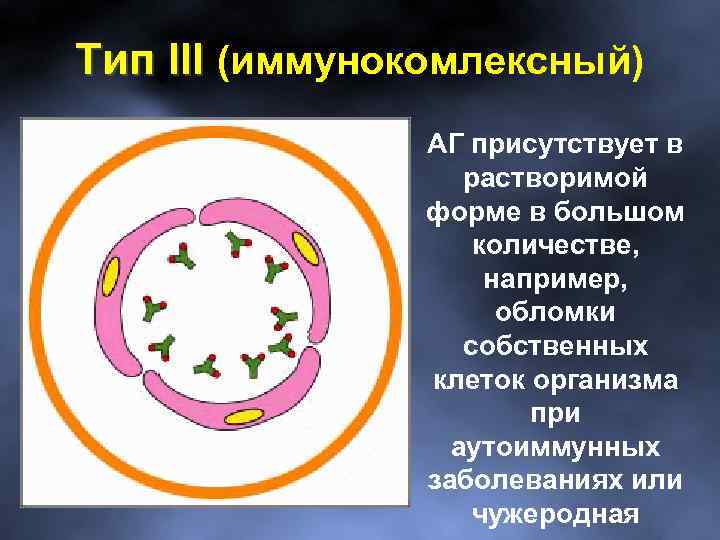 Тип III (иммунокомлексный)

АГ присутствует в растворимой форме в большом количестве, например, обломки собственных клеток организма при аутоиммунных заболеваниях или чужеродная